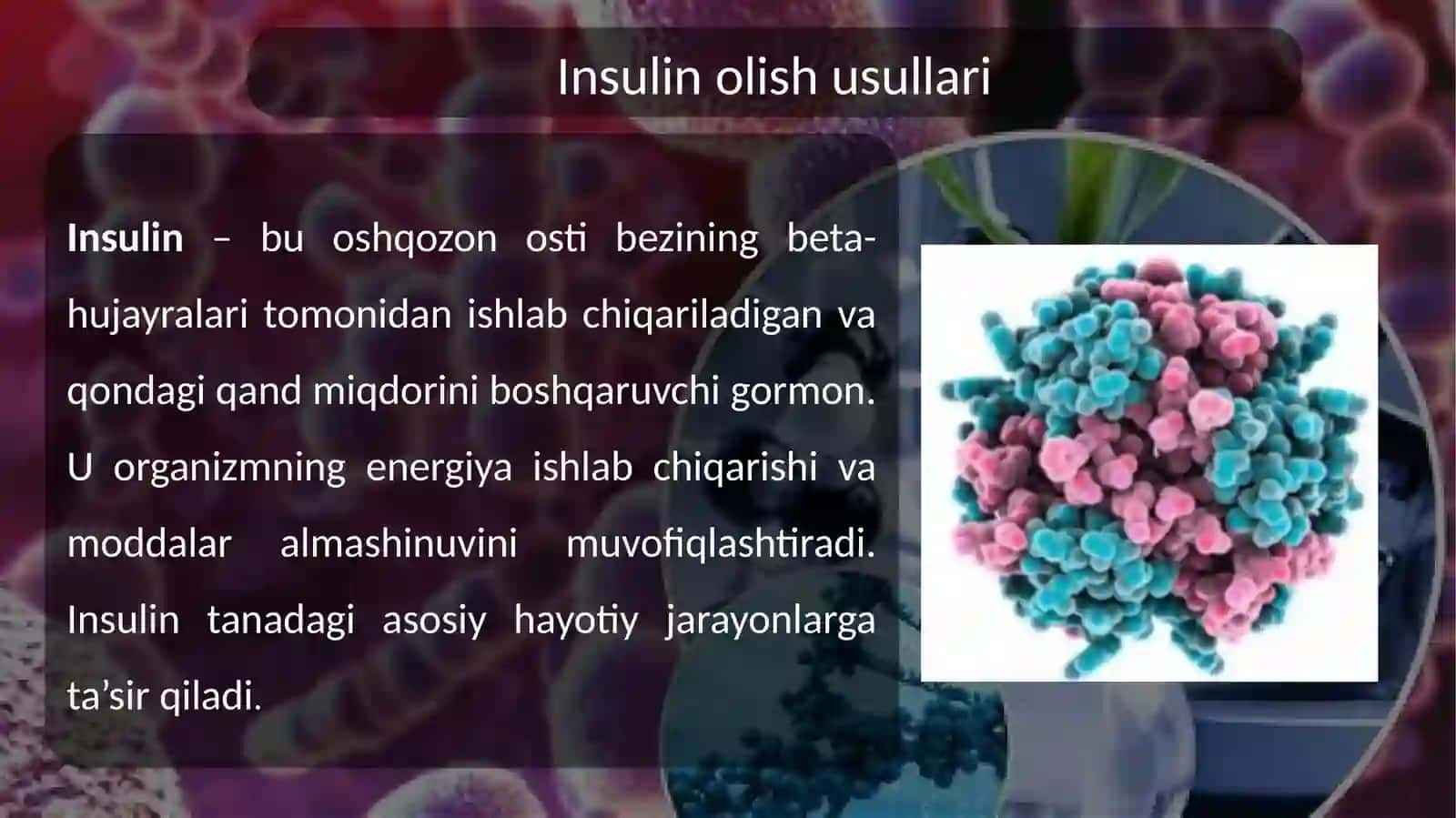 Insulin olish usullari

Insulin – bu oshqozon osti bezining beta-hujayralari tomonidan ishlab chiqariladigan va qondagi qand miqdorini boshqaruvchi gormon. U organizmning energiya ishlab chiqarishi va moddalar almashinuvini muvofiqlashtiradi. Insulin tanadagi asosiy hayotiy jarayonlarga ta'sir qiladi.